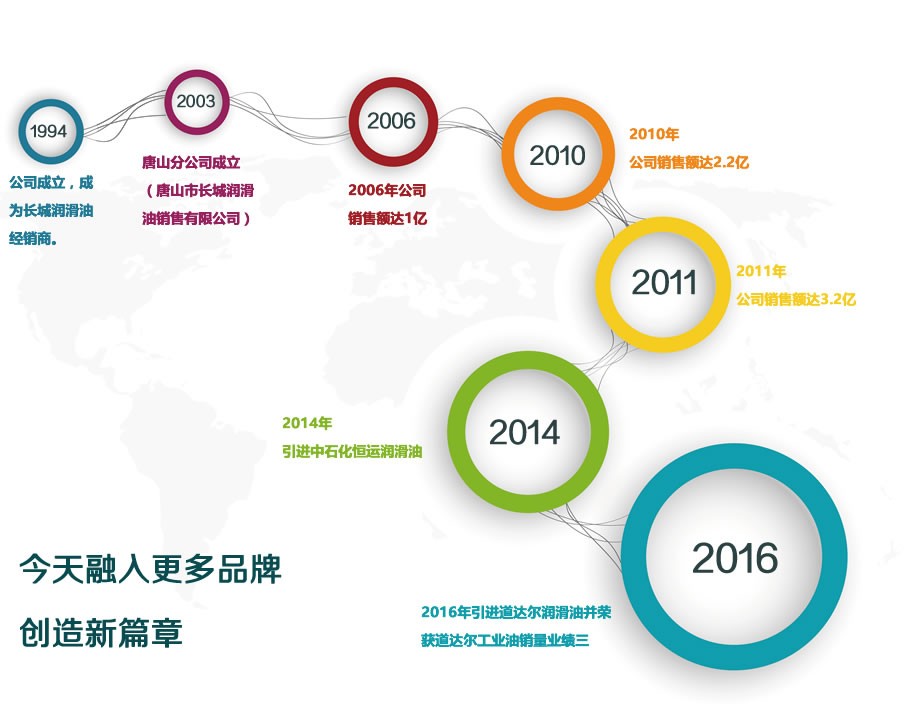 1994

公司成立，成为长城润滑油经销商。

2003

唐山分公司成立（唐山市长城润滑油销售有限公司）

2006

2006年公司销售额达1亿

2010

2010年
公司销售额达2.2亿

2011

2011年
公司销售额达3.2亿

2014

2014年
引进中石化恒运润滑油

2016

2016年引进道达尔润滑油并荣获道达尔工业油销量业绩三

今天融入更多品牌

创造新篇章